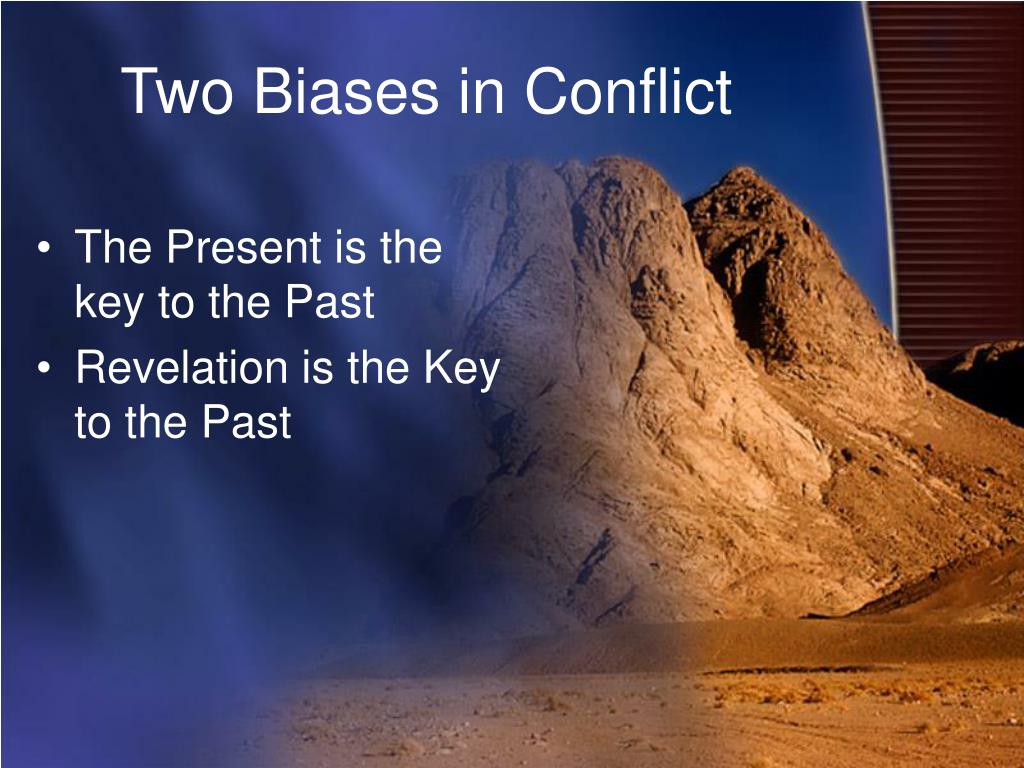 Two Biases in Conflict

• The Present is the key to the Past
• Revelation is the Key to the Past